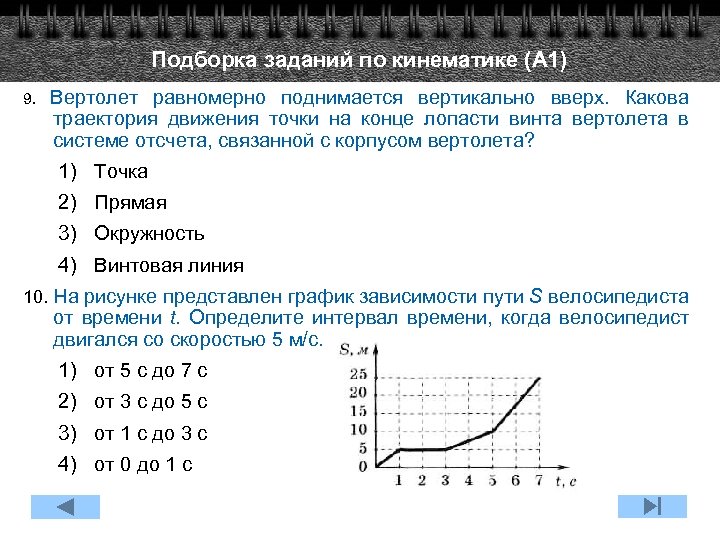 Подборка заданий по кинематике (А1)

9. Вертолет равномерно поднимается вертикально вверх. Какова траектория движения точки на конце лопасти винта вертолета в системе отсчета, связанной с корпусом вертолета?

1) Точка

2) Прямая

3) Окружность

4) Винтовая линия

10. На рисунке представлен график зависимости пути $S$ велосипедиста от времени $t$. Определите интервал времени, когда велосипедист двигался со скоростью 5 м/с.

1) от 5 с до 7 с

2) от 3 с до 5 с

3) от 1 с до 3 с

4) от 0 до 1 с

$S$, м
25
20
15
10
5
0
1 2 3 4 5 6 7 $t$, с